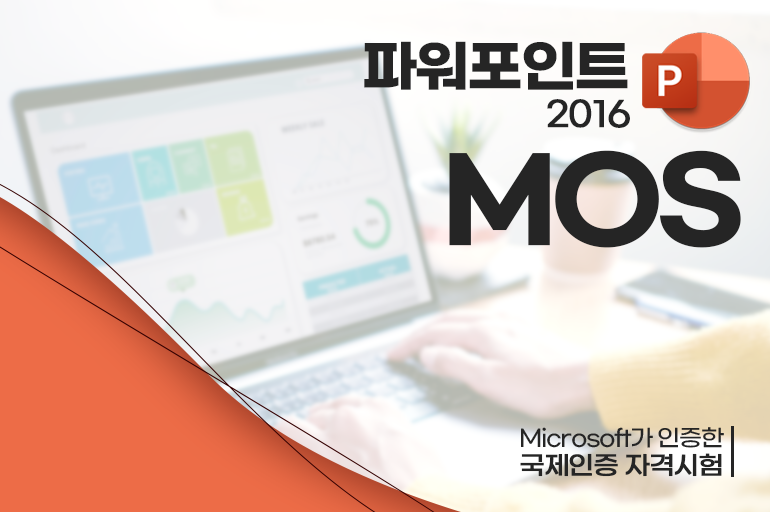 파워포인트
2016
P
MOS

Microsoft가 인증한
국제인증 자격시험